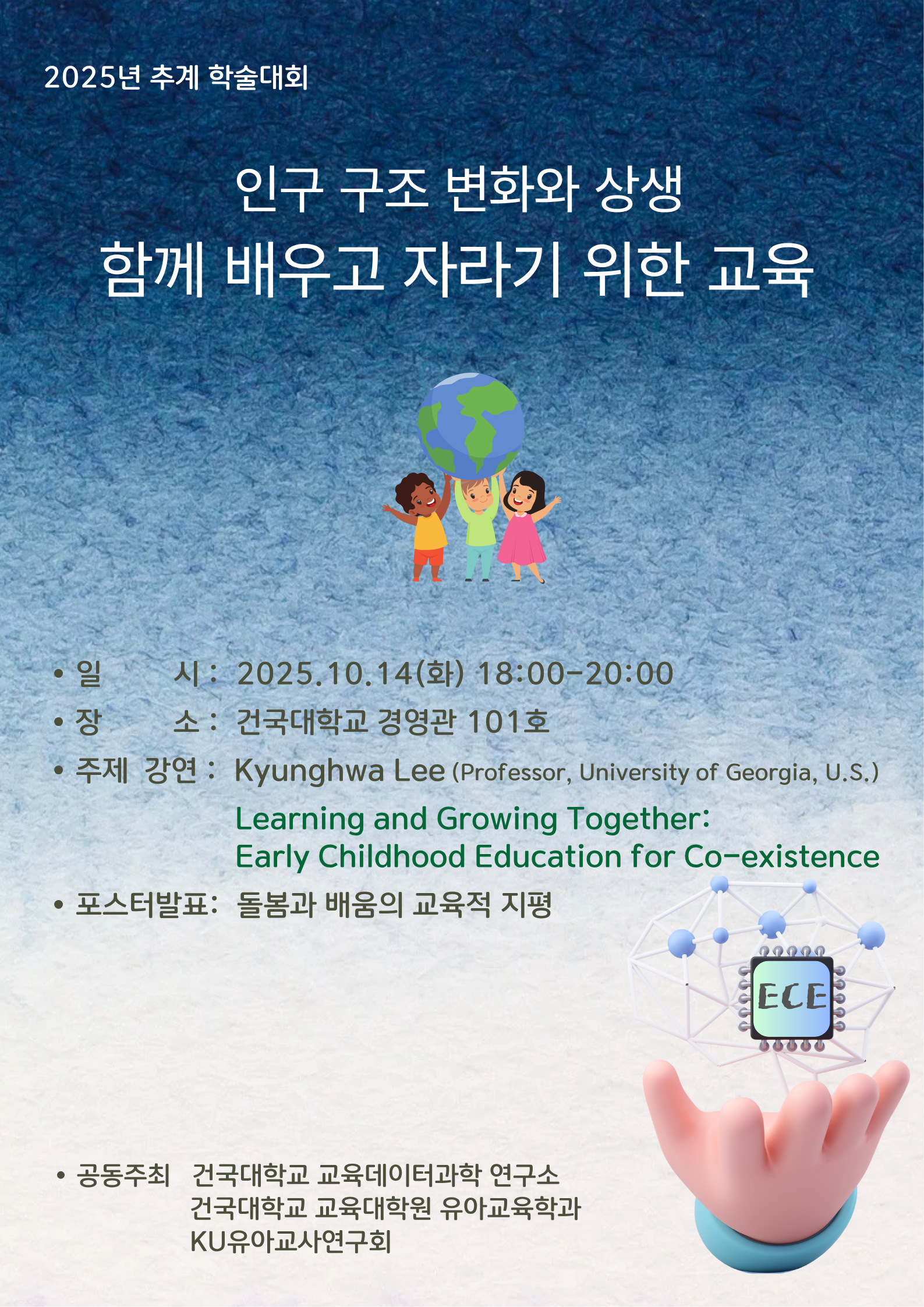 2025년 추계 학술대회

인구 구조 변화와 상생
함께 배우고 자라기 위한 교육

• 일 시 : 2025.10.14(화) 18:00-20:00
• 장 소 : 건국대학교 경영관 101호
• 주제 강연 : Kyunghwa Lee (Professor, University of Georgia, U.S.)
Learning and Growing Together:
Early Childhood Education for Co-existence
• 포스터발표: 돌봄과 배움의 교육적 지평

ECE

• 공동주최 건국대학교 교육데이터과학 연구소
건국대학교 교육대학원 유아교육학과
KU유아교사연구회